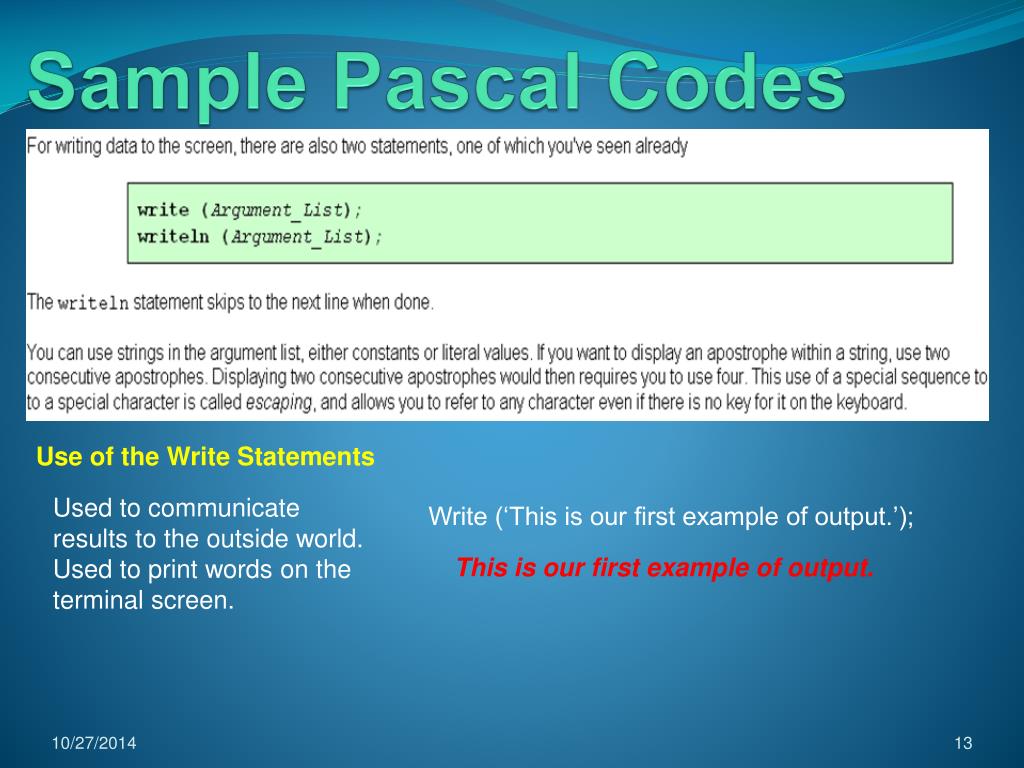 Sample Pascal Codes

For writing data to the screen, there are also two statements, one of which you've seen already

write (Argument_List);
writeln (Argument_List);

The writeln statement skips to the next line when done.

You can use strings in the argument list, either constants or literal values. If you want to display an apostrophe within a string, use two consecutive apostrophes. Displaying two consecutive apostrophes would then requires you to use four. This use of a special sequence to to a special character is called escaping, and allows you to refer to any character even if there is no key for it on the keyboard.

Use of the Write Statements

Used to communicate results to the outside world. Used to print words on the terminal screen.

Write (‘This is our first example of output.’);

This is our first example of output.

10/27/2014

13